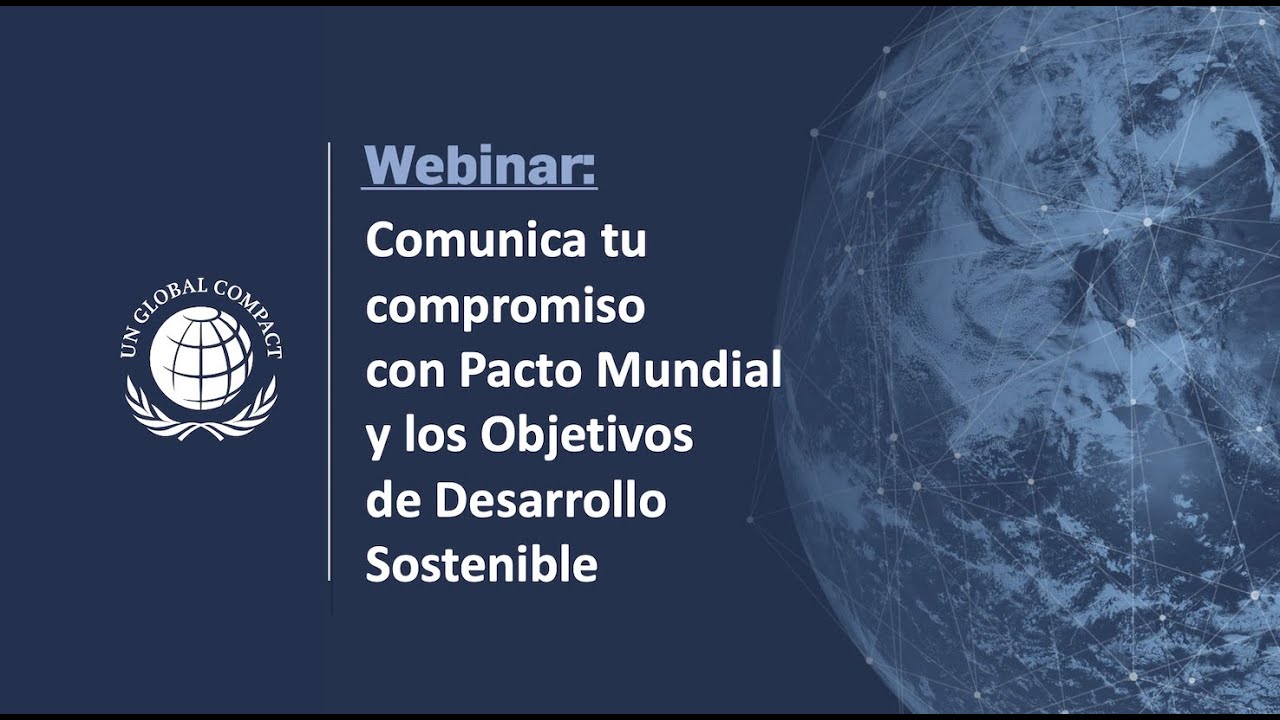 UN GLOBAL COMPACT

Webinar:

Comunica tu compromiso con Pacto Mundial y los Objetivos de Desarrollo Sostenible